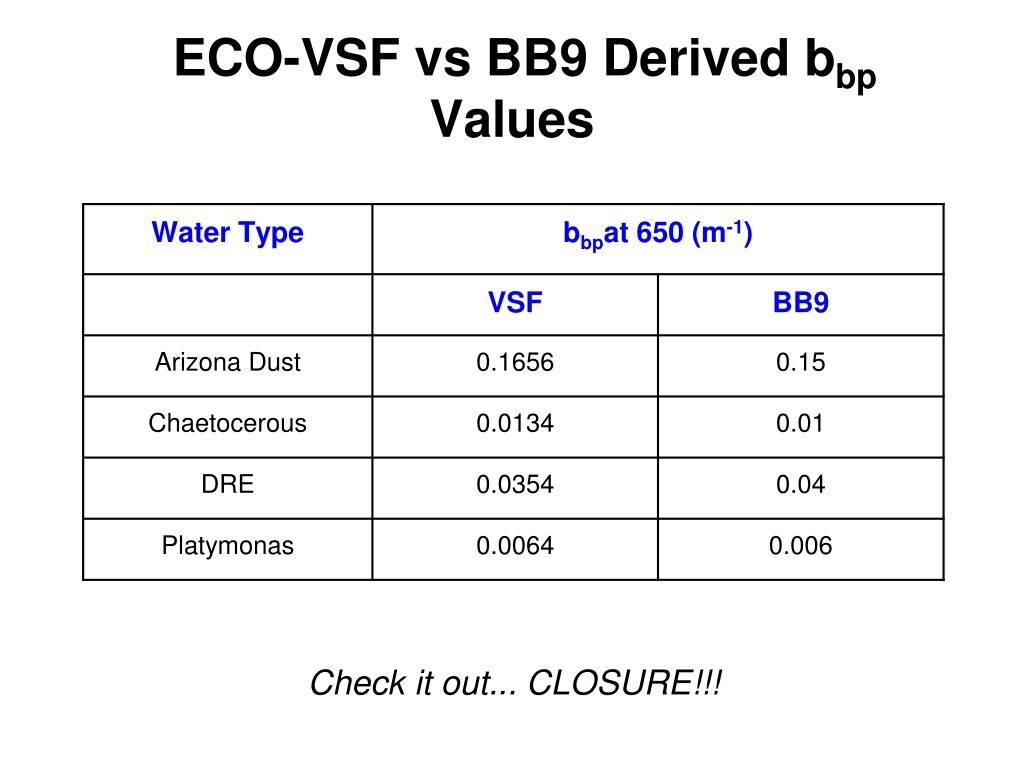 ECO-VSF vs BB9 Derived $b_{bp}$ Values

| Water Type | $b_{bp}$at 650 ($m^{-1}$) | |
|---|---|---|
| | VSF | BB9 |
| Arizona Dust | 0.1656 | 0.15 |
| Chaetocerous | 0.0134 | 0.01 |
| DRE | 0.0354 | 0.04 |
| Platymonas | 0.0064 | 0.006 |

Check it out... CLOSURE!!!